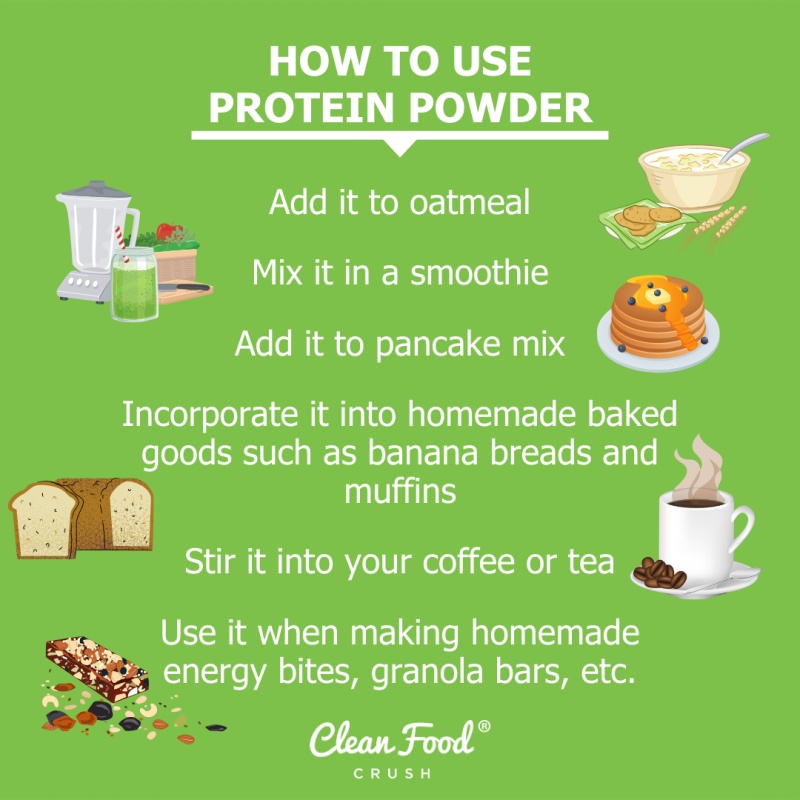 HOW TO USE PROTEIN POWDER

Add it to oatmeal

Mix it in a smoothie

Add it to pancake mix

Incorporate it into homemade baked goods such as banana breads and muffins

Stir it into your coffee or tea

Use it when making homemade energy bites, granola bars, etc.

Clean Food®
CRUSH